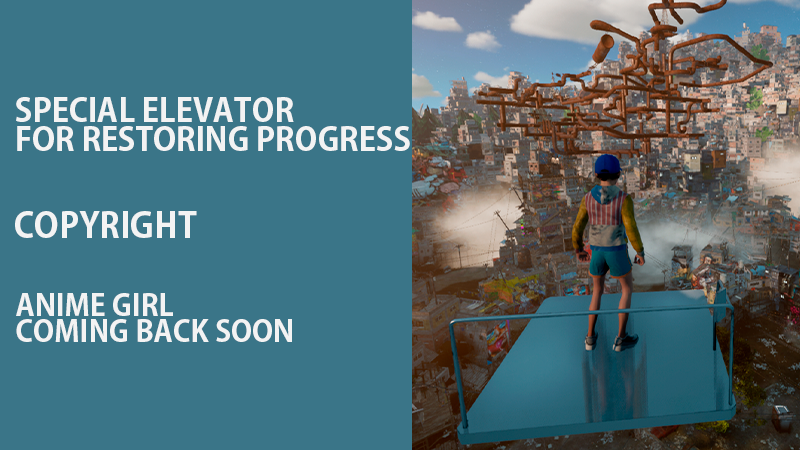 SPECIAL ELEVATOR FOR RESTORING PROGRESS

COPYRIGHT

ANIME GIRL COMING BACK SOON